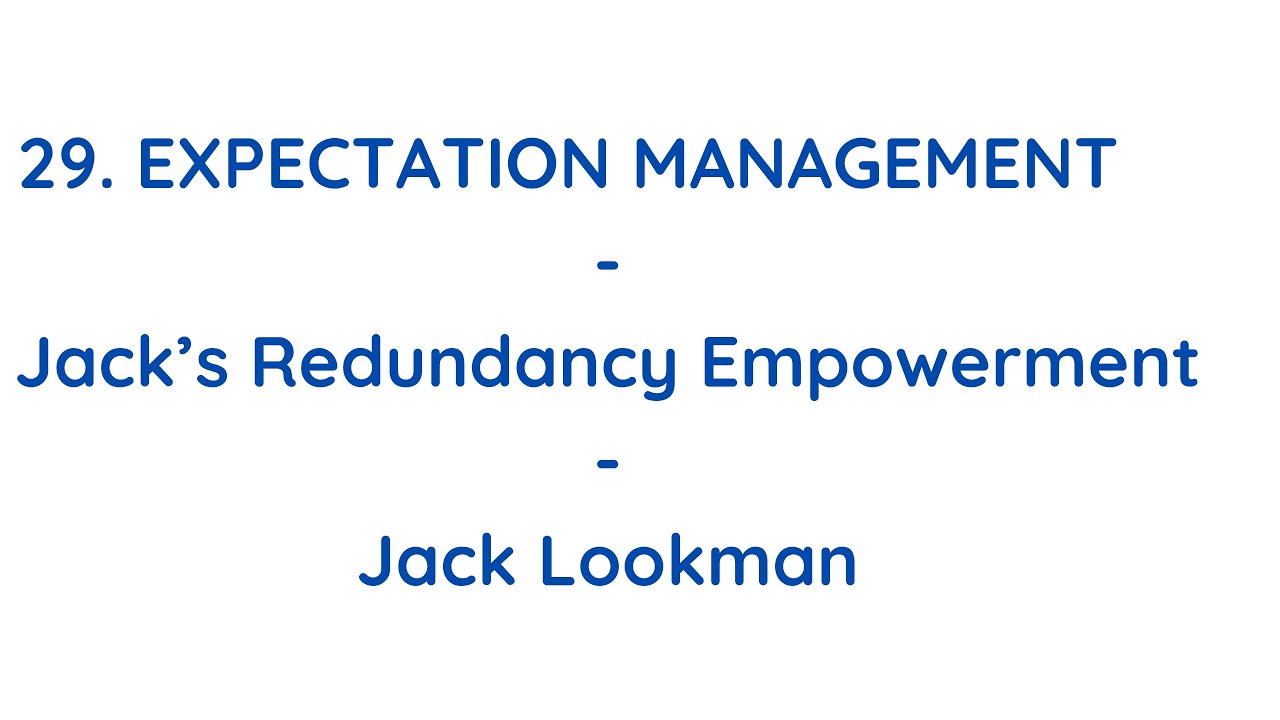 29. EXPECTATION MANAGEMENT
-
Jack’s Redundancy Empowerment
-
Jack Lookman